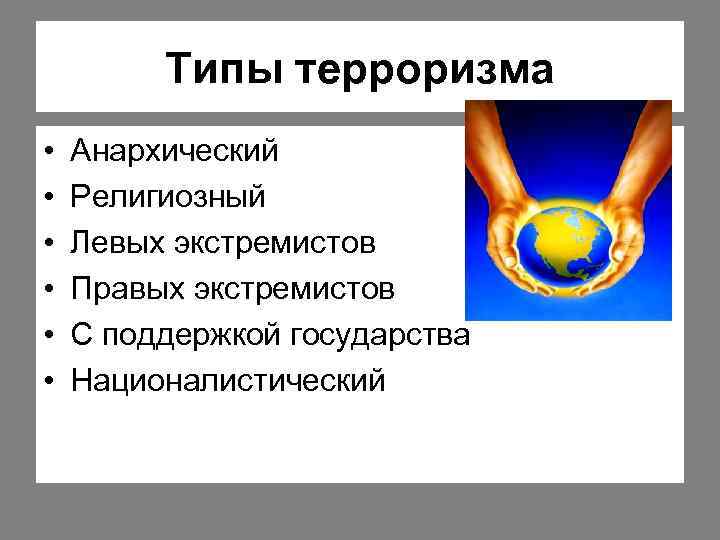 Типы терроризма

• Анархический
• Религиозный
• Левых экстремистов
• Правых экстремистов
• С поддержкой государства
• Националистический